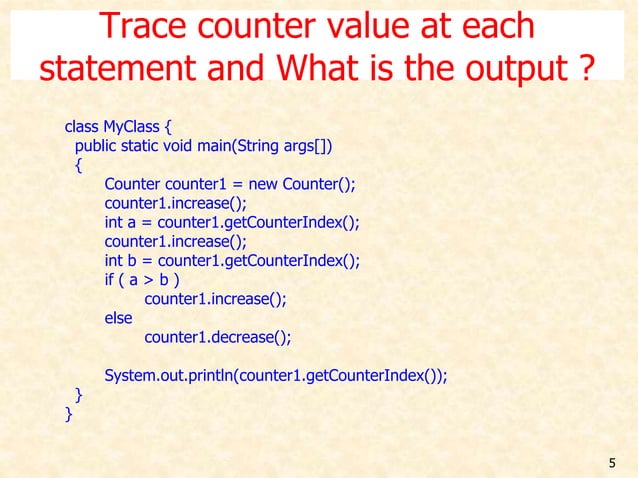 Trace counter value at each statement and What is the output ?

class MyClass {
  public static void main(String args[])
  {
      Counter counter1 = new Counter();
      counter1.increase();
      int a = counter1.getCounterIndex();
      counter1.increase();
      int b = counter1.getCounterIndex();
      if ( a > b )
          counter1.increase();
      else
          counter1.decrease();

      System.out.println(counter1.getCounterIndex());
  }
}

5